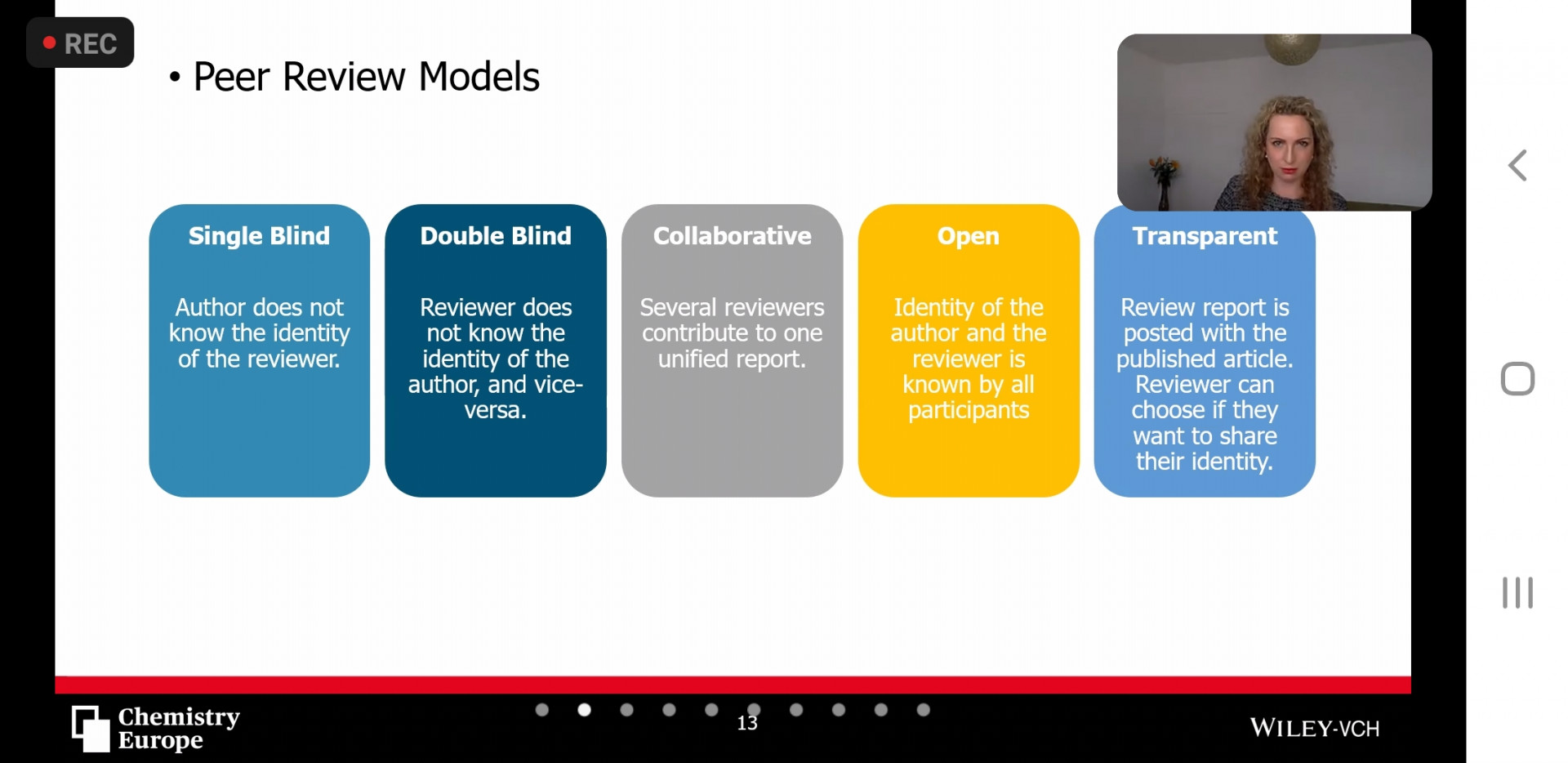 REC

• Peer Review Models

Single Blind

Author does not know the identity of the reviewer.

Double Blind

Reviewer does not know the identity of the author, and vice-versa.

Collaborative

Several reviewers contribute to one unified report.

Open

Identity of the author and the reviewer is known by all participants

Transparent

Review report is posted with the published article. Reviewer can choose if they want to share their identity.

Chemistry Europe

13

WILEY-VCH